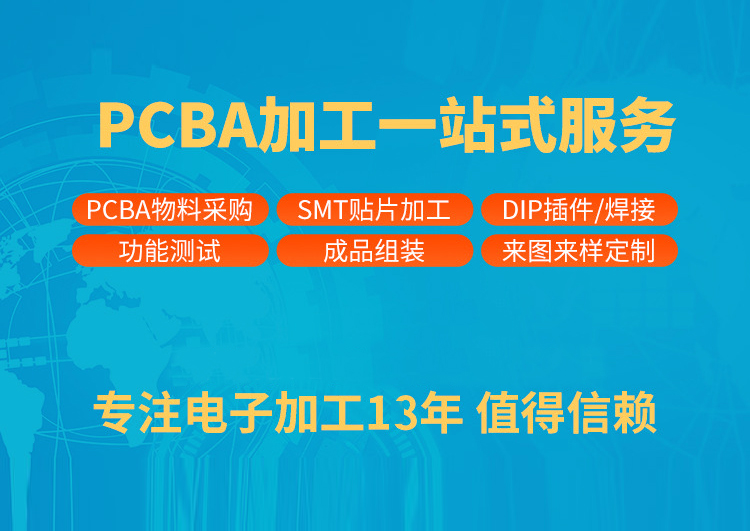 PCBA加工一站式服务

PCBA物料采购
SMT贴片加工
DIP插件/焊接
功能测试
成品组装
来图来样定制

专注电子加工13年 值得信赖